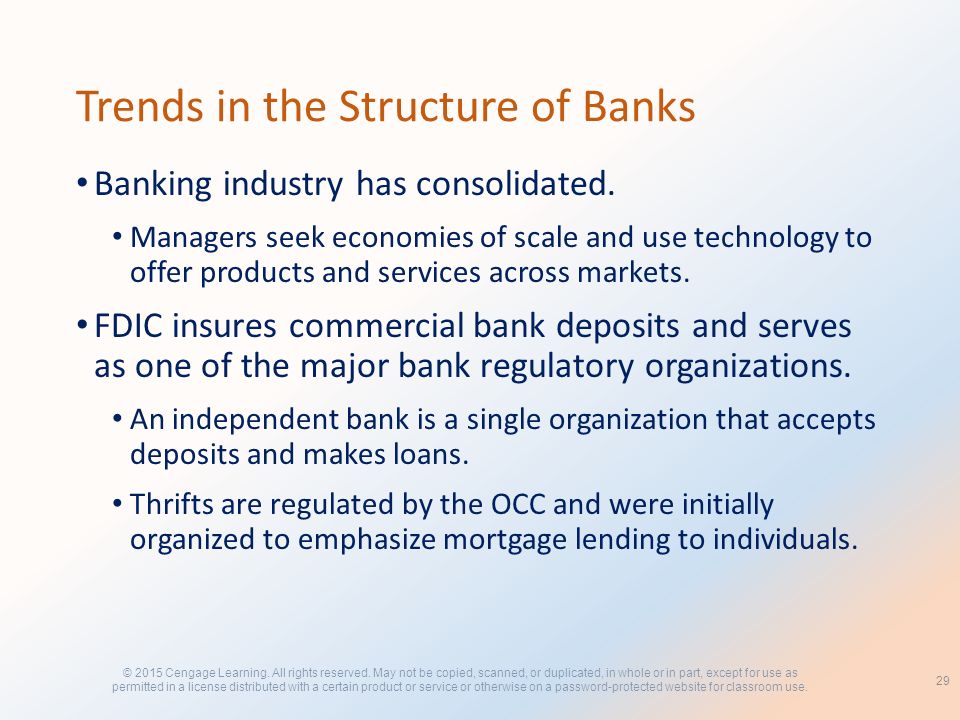 Trends in the Structure of Banks

• Banking industry has consolidated.

• Managers seek economies of scale and use technology to offer products and services across markets.

• FDIC insures commercial bank deposits and serves as one of the major bank regulatory organizations.

• An independent bank is a single organization that accepts deposits and makes loans.

• Thrifts are regulated by the OCC and were initially organized to emphasize mortgage lending to individuals.

© 2015 Cengage Learning. All rights reserved. May not be copied, scanned, or duplicated, in whole or in part, except for use as permitted in a license distributed with a certain product or service or otherwise on a password-protected website for classroom use.

29